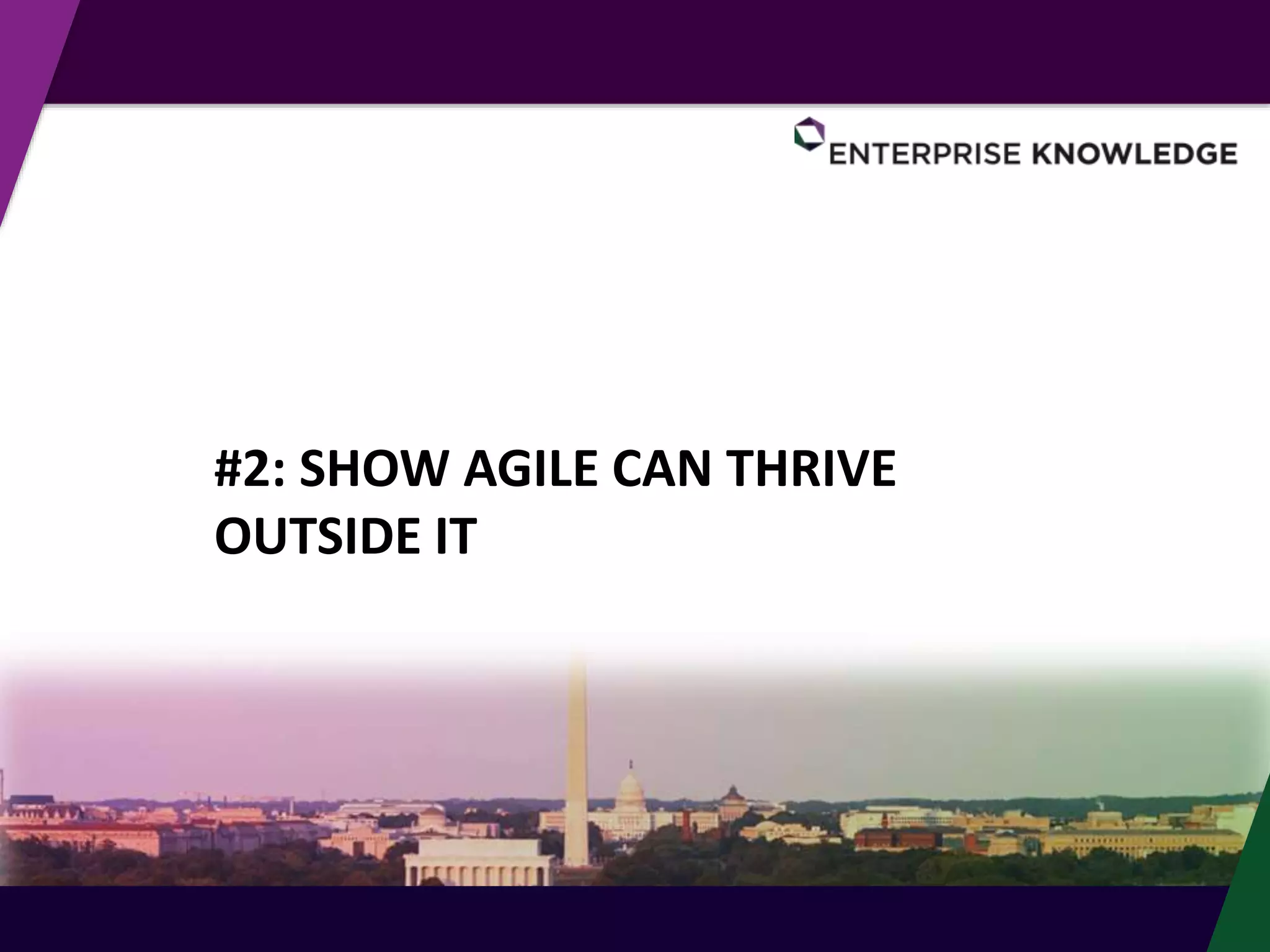 ENTERPRISE KNOWLEDGE

#2: SHOW AGILE CAN THRIVE OUTSIDE IT